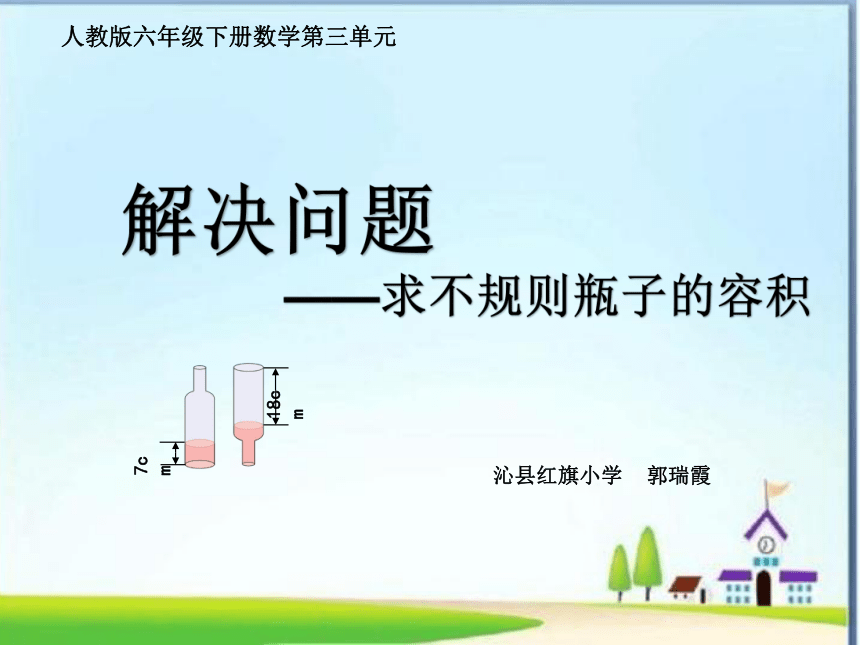 人教版六年级下册数学第三单元

解决问题

——求不规则瓶子的容积

7cm

18cm

沁县红旗小学　郭瑞霞